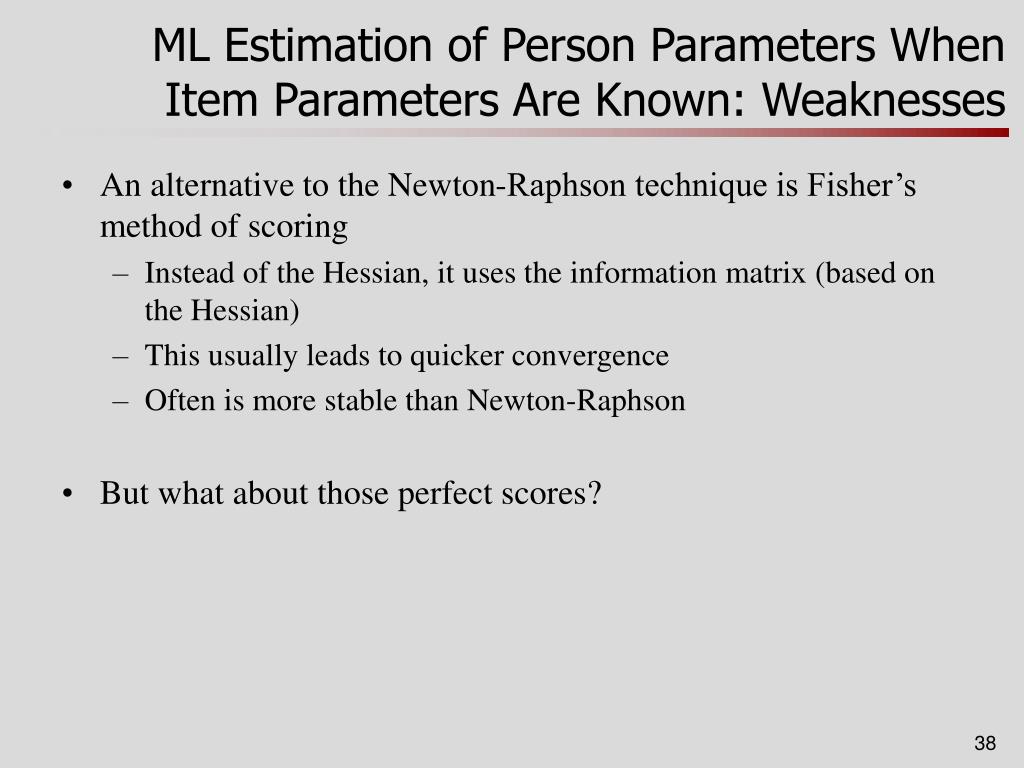 ML Estimation of Person Parameters When Item Parameters Are Known: Weaknesses

• An alternative to the Newton-Raphson technique is Fisher’s method of scoring
– Instead of the Hessian, it uses the information matrix (based on the Hessian)
– This usually leads to quicker convergence
– Often is more stable than Newton-Raphson

• But what about those perfect scores?

38